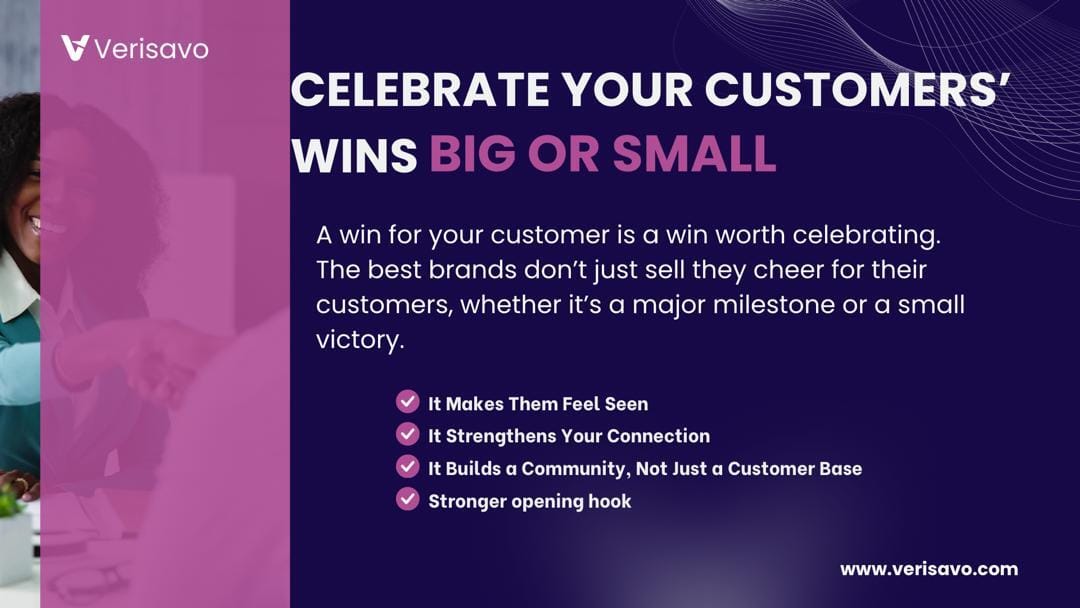 Verisavo

CELEBRATE YOUR CUSTOMERS' WINS BIG OR SMALL

A win for your customer is a win worth celebrating. The best brands don't just sell they cheer for their customers, whether it's a major milestone or a small victory.

It Makes Them Feel Seen
It Strengthens Your Connection
It Builds a Community, Not Just a Customer Base
Stronger opening hook

www.verisavo.com